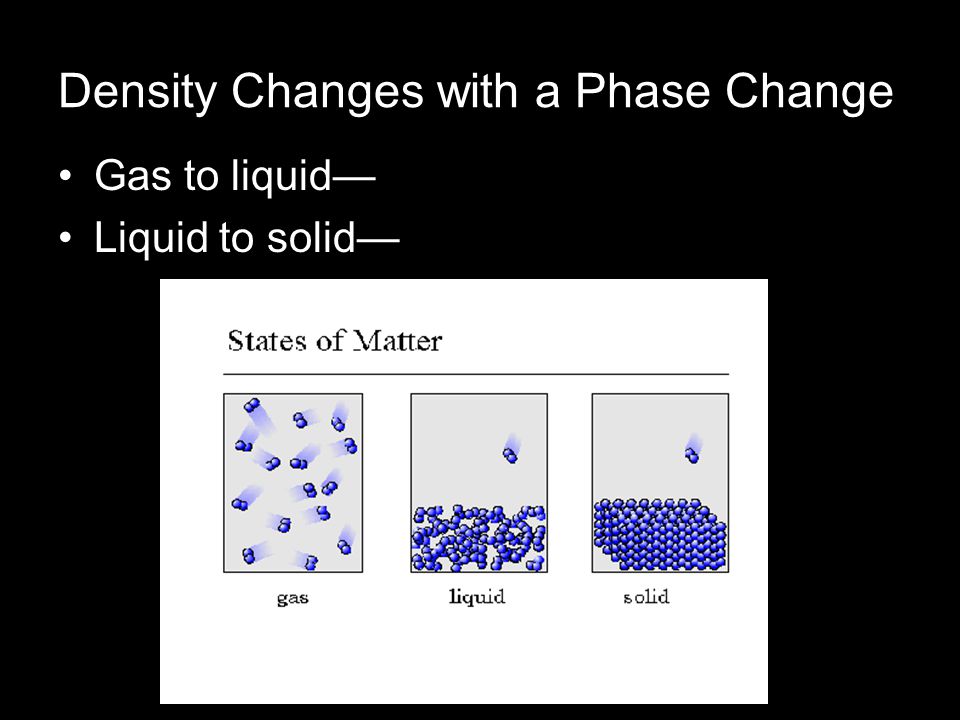 Density Changes with a Phase Change

• Gas to liquid—
• Liquid to solid—

States of Matter

gas

liquid

solid